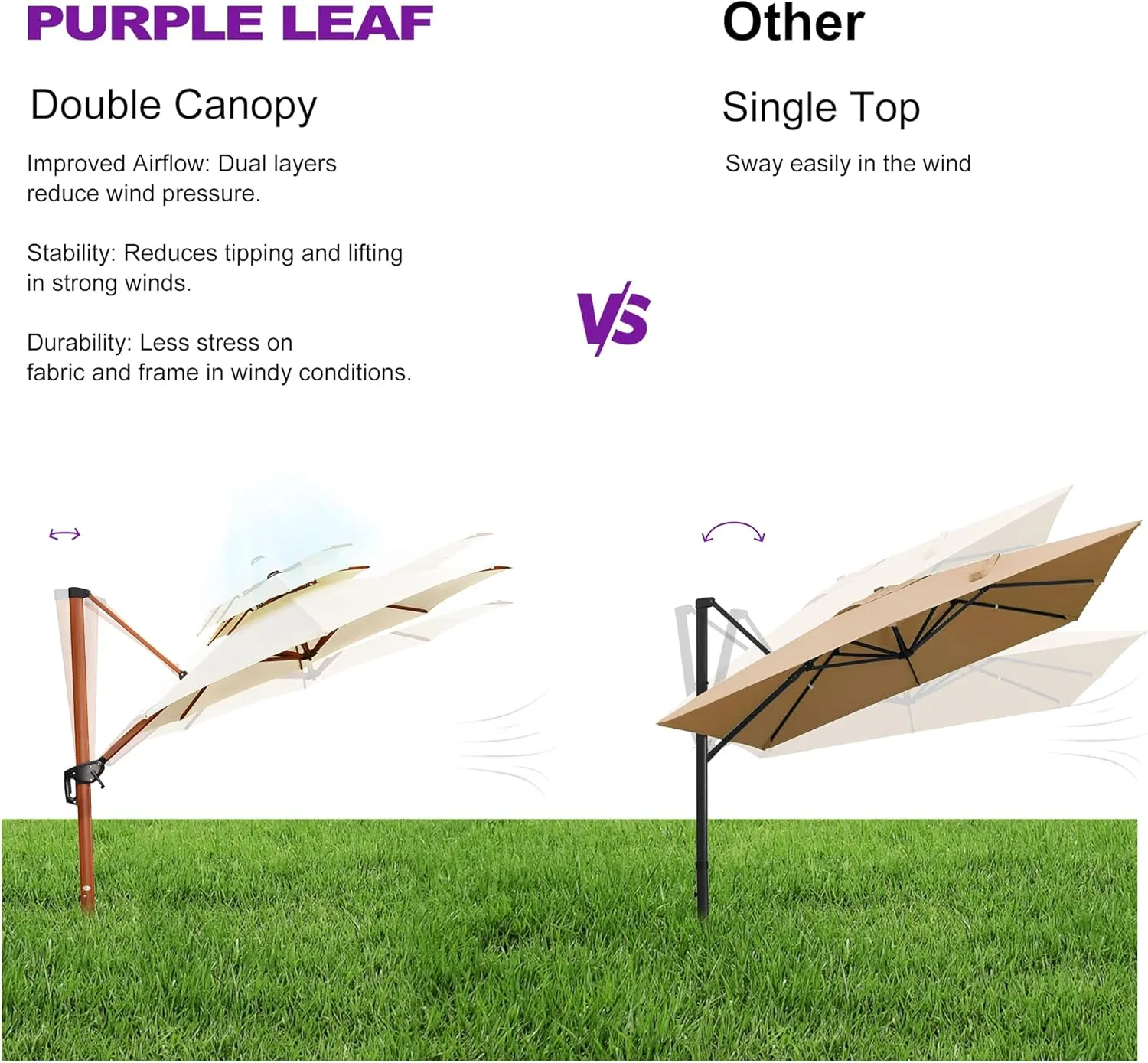 PURPLE LEAF

Double Canopy

Improved Airflow: Dual layers reduce wind pressure.

Stability: Reduces tipping and lifting in strong winds.

Durability: Less stress on fabric and frame in windy conditions.

VS

Other

Single Top

Sway easily in the wind